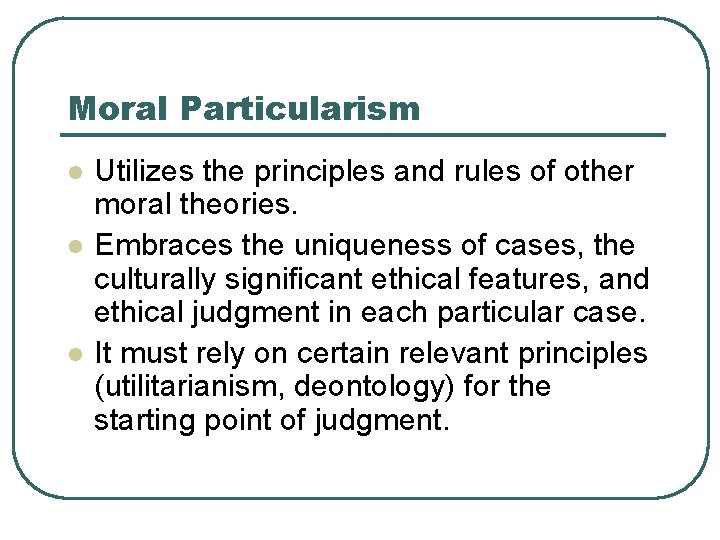 Moral Particularism

- Utilizes the principles and rules of other moral theories.
- Embraces the uniqueness of cases, the culturally significant ethical features, and ethical judgment in each particular case.
- It must rely on certain relevant principles (utilitarianism, deontology) for the starting point of judgment.